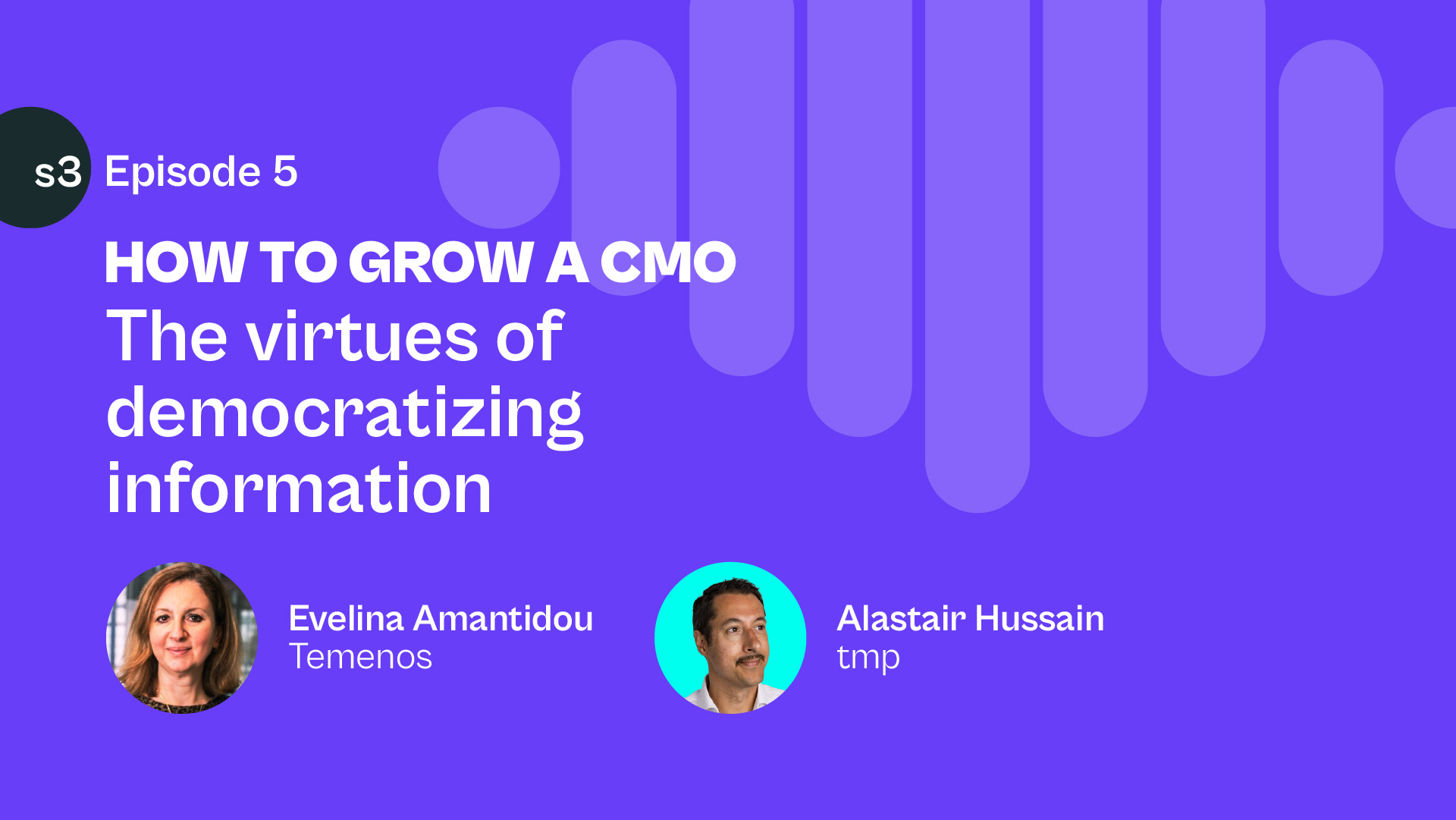 s3 Episode 5

HOW TO GROW A CMO

The virtues of democratizing information

Evelina Amantidou
Temenos

Alastair Hussain
tmp